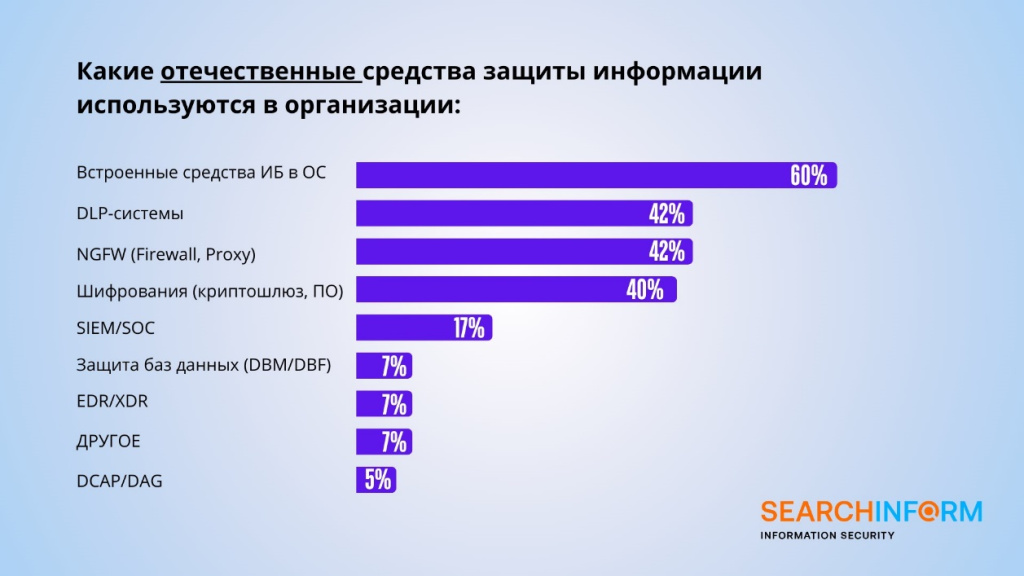 Какие отечественные средства защиты информации используются в организации:

Встроенные средства ИБ в ОС 60%
DLP-системы 42%
NGFW (Firewall, Proxy) 42%
Шифрования (криптошлюз, ПО) 40%
SIEM/SOC 17%
Защита баз данных (DBM/DBF) 7%
EDR/XDR 7%
ДРУГОЕ 7%
DCAP/DAG 5%

SEARCHINFORM
INFORMATION SECURITY